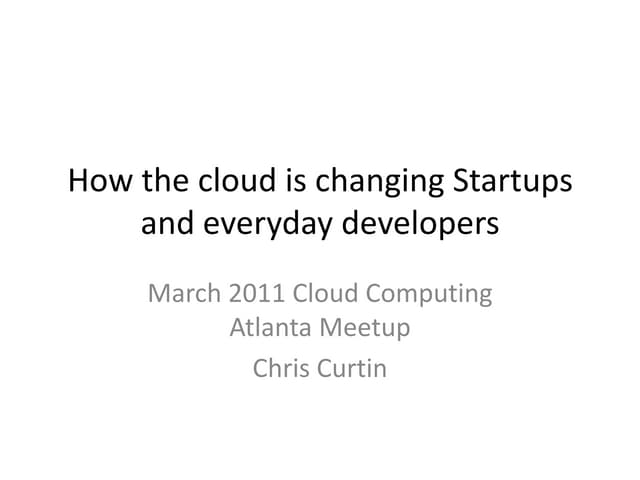 How the cloud is changing Startups and everyday developers

March 2011 Cloud Computing Atlanta Meetup

Chris Curtin